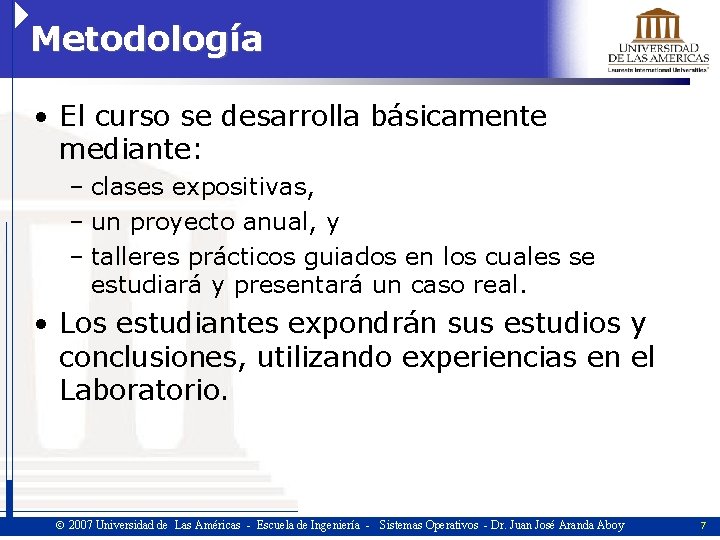 Metodología

UNIVERSIDAD DE LAS AMERICAS
Laureate International Universities

• El curso se desarrolla básicamente mediante:
– clases expositivas,
– un proyecto anual, y
– talleres prácticos guiados en los cuales se estudiará y presentará un caso real.
• Los estudiantes expondrán sus estudios y conclusiones, utilizando experiencias en el Laboratorio.

© 2007 Universidad de Las Américas - Escuela de Ingeniería - Sistemas Operativos - Dr. Juan José Aranda Aboy 7